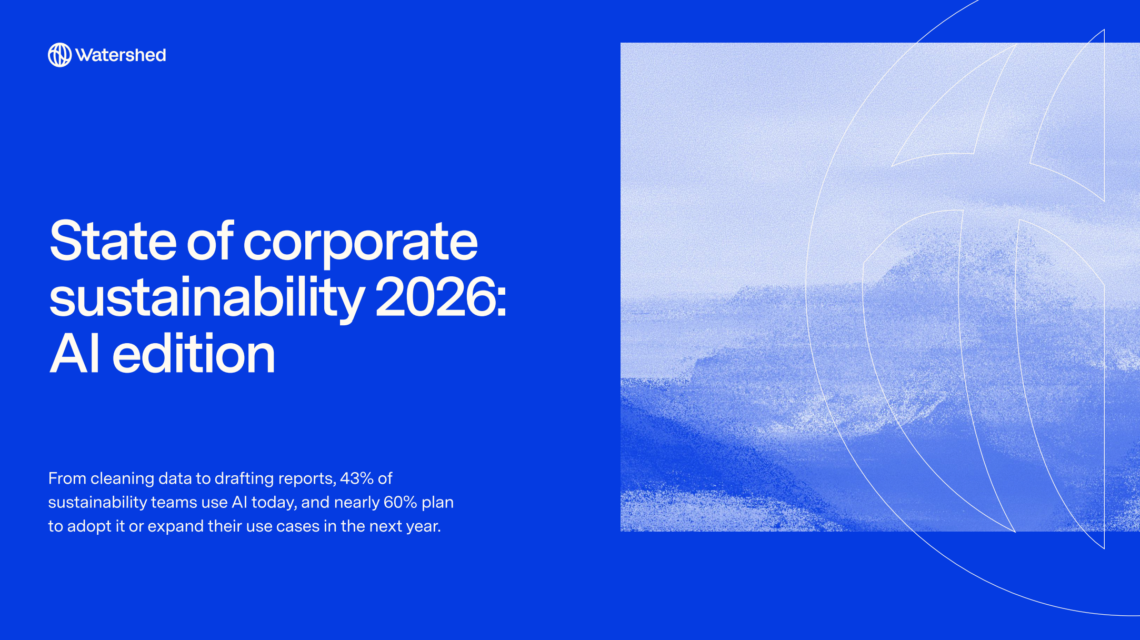 Watershed

State of corporate sustainability 2026: AI edition

From cleaning data to drafting reports, 43% of sustainability teams use AI today, and nearly 60% plan to adopt it or expand their use cases in the next year.